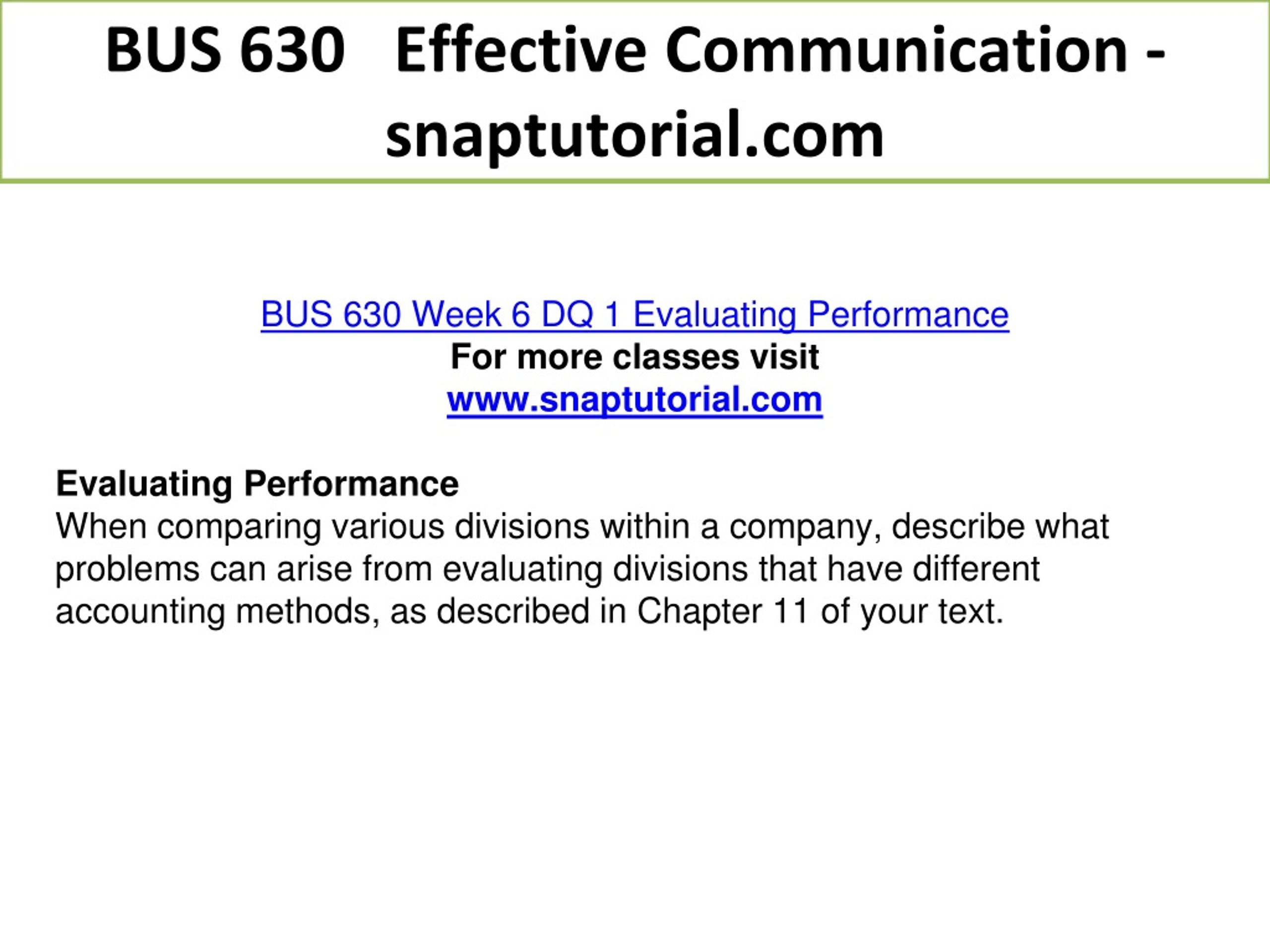 BUS 630 Effective Communication - snaptutorial.com

BUS 630 Week 6 DQ 1 Evaluating Performance
For more classes visit
www.snaptutorial.com

Evaluating Performance
When comparing various divisions within a company, describe what problems can arise from evaluating divisions that have different accounting methods, as described in Chapter 11 of your text.